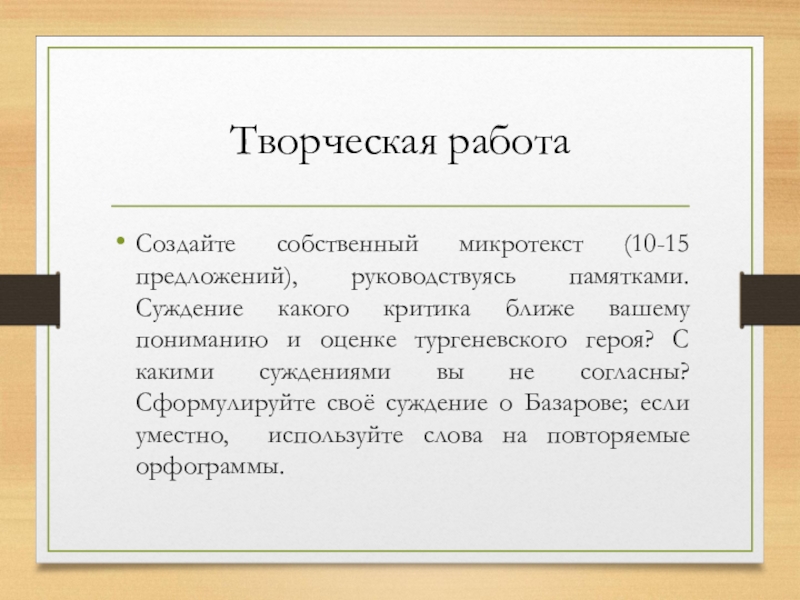 Творческая работа

• Создайте собственный микротекст (10-15 предложений), руководствуясь памятками. Суждение какого критика ближе вашему пониманию и оценке тургеневского героя? С какими суждениями вы не согласны? Сформулируйте своё суждение о Базарове; если уместно, используйте слова на повторяемые орфограммы.